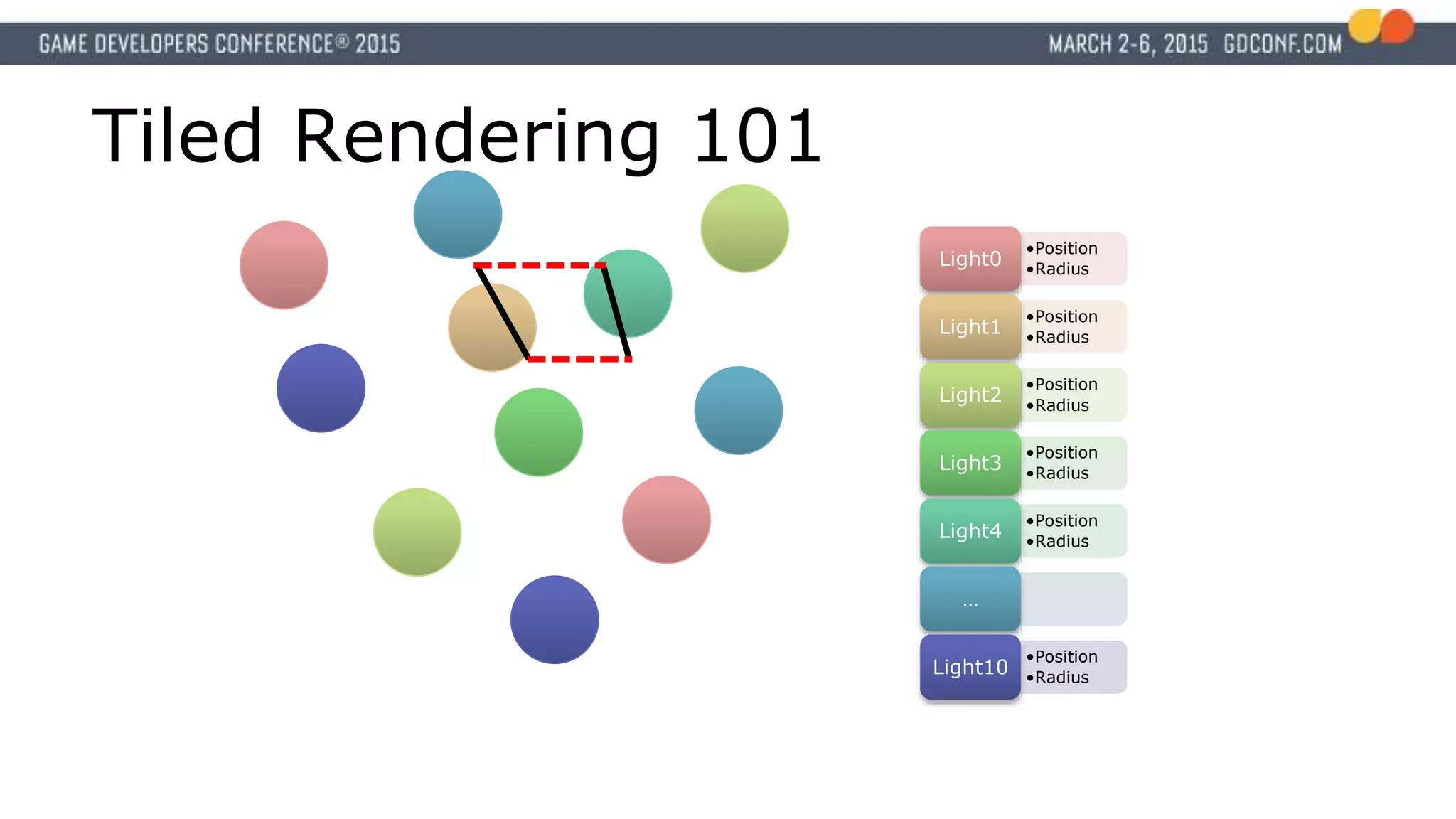 GAME DEVELOPERS CONFERENCE® 2015

MARCH 2-6, 2015 GDCONF.COM

Tiled Rendering 101

Light0
•Position
•Radius

Light1
•Position
•Radius

Light2
•Position
•Radius

Light3
•Position
•Radius

Light4
•Position
•Radius

...

Light10
•Position
•Radius